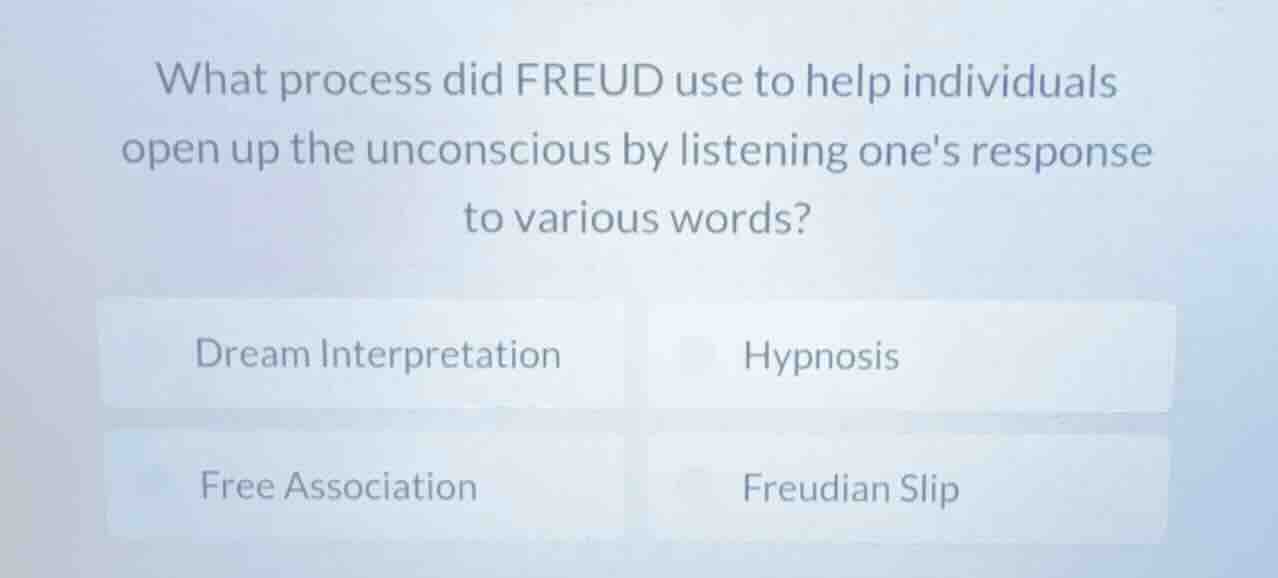 What process did FREUD use to help individuals open up the unconscious by listening one's response to various words?

Dream Interpretation

Hypnosis

Free Association

Freudian Slip